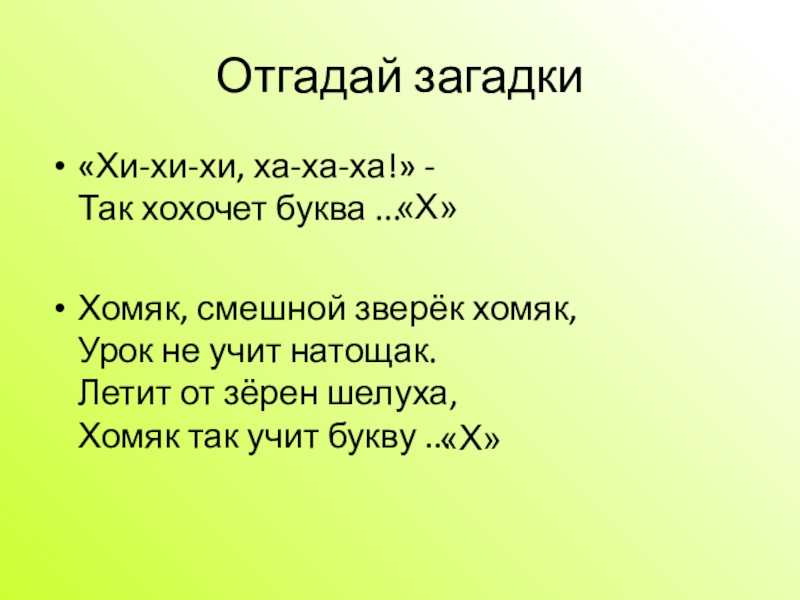 Отгадай загадки

• «Хи-хи-хи, ха-ха-ха!» - Так хохочет буква ...«Х»

• Хомяк, смешной зверёк хомяк, Урок не учит натощак. Летит от зёрен шелуха, Хомяк так учит букву ..«Х»